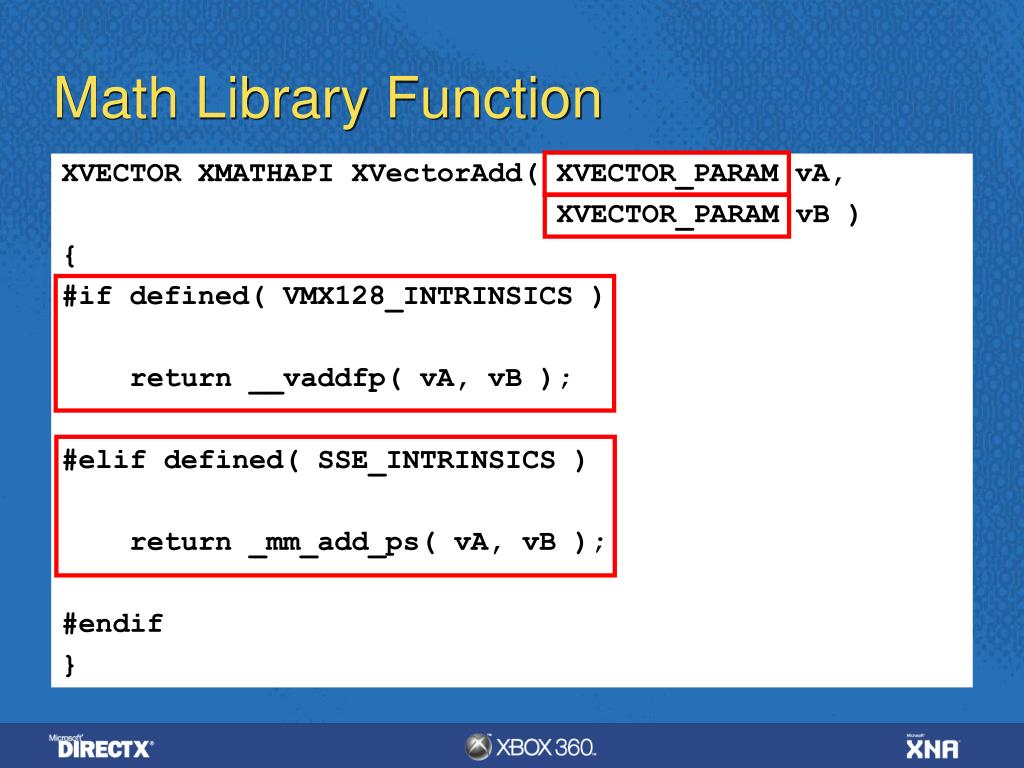 Math Library Function

XVECTOR XMATHAPI XVectorAdd( XVECTOR_PARAM vA,
XVECTOR_PARAM vB )
{
#if defined( VMX128_INTRINSICS )

return __vaddfp( vA, vB );

#elif defined( SSE_INTRINSICS )

return _mm_add_ps( vA, vB );

#endif
}

Microsoft DIRECTX XBOX 360. Microsoft XNA